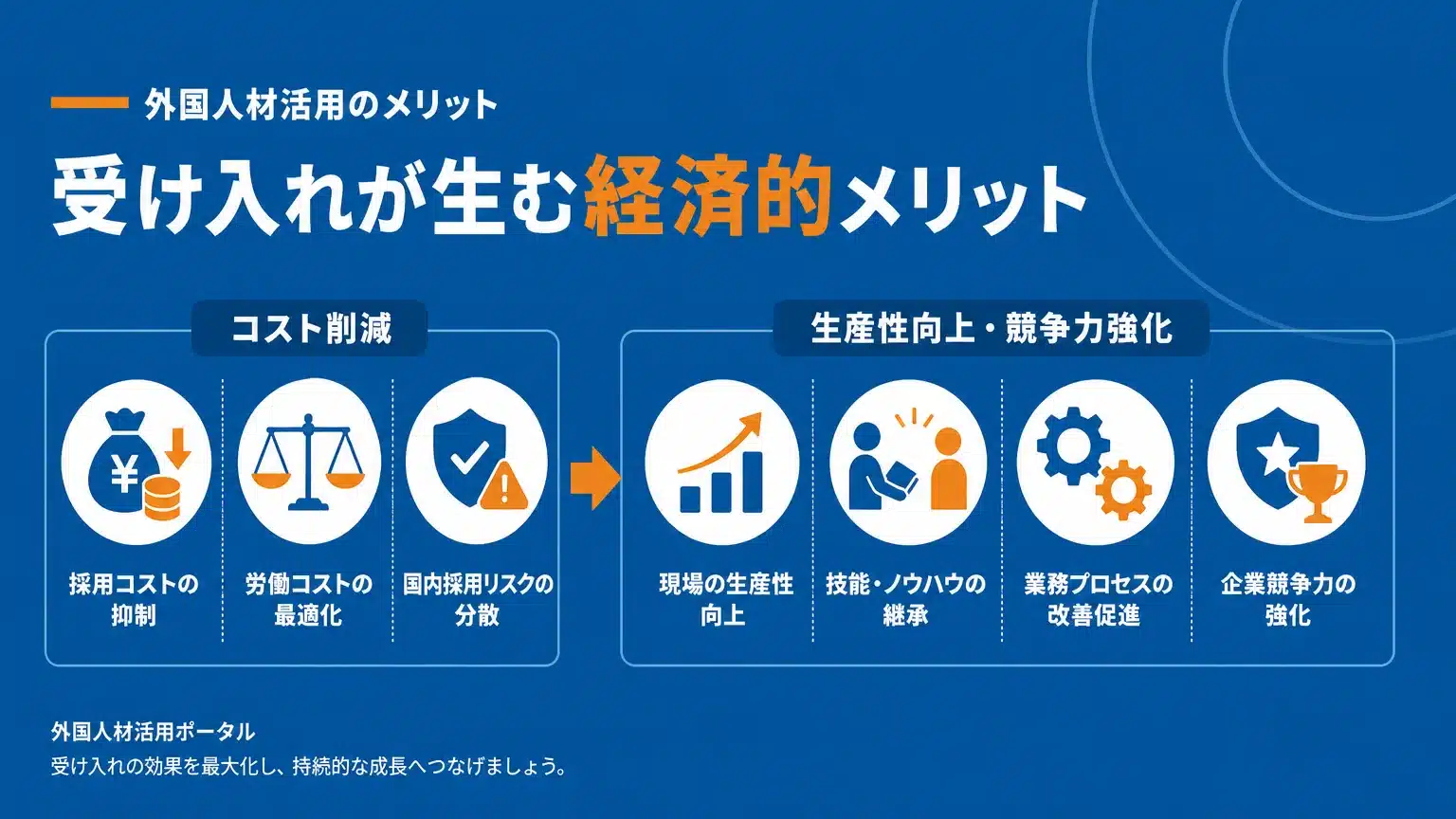 外国人材活用のメリット

受け入れが生む経済的メリット

コスト削減

採用コストの抑制

労働コストの最適化

国内採用リスクの分散

生産性向上・競争力強化

現場の生産性向上

技能・ノウハウの継承

業務プロセスの改善促進

企業競争力の強化

外国人材活用ポータル
受け入れの効果を最大化し、持続的な成長へつなげましょう。